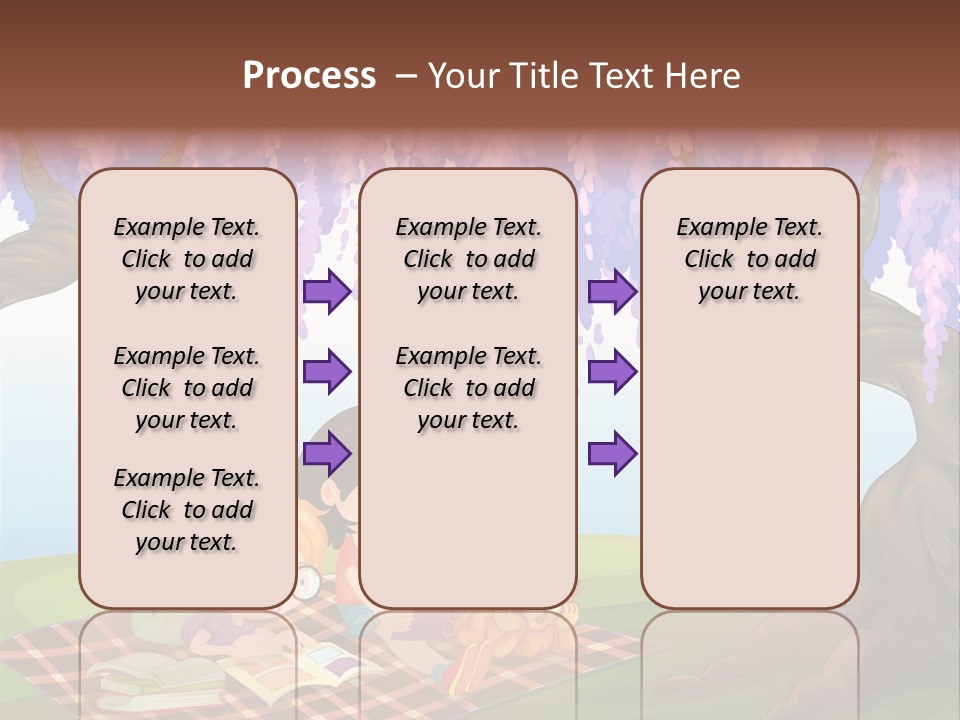 Process – Your Title Text Here

Example Text. Click to add your text.

Example Text. Click to add your text.

Example Text. Click to add your text.

Example Text. Click to add your text.

Example Text. Click to add your text.

Example Text. Click to add your text.